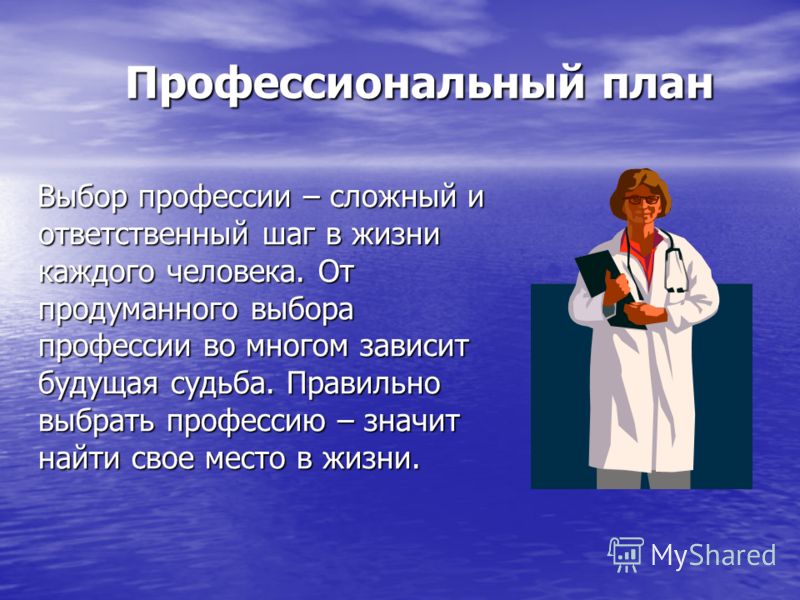 Профессиональный план

Выбор профессии – сложный и ответственный шаг в жизни каждого человека. От продуманного выбора профессии во многом зависит будущая судьба. Правильно выбрать профессию – значит найти свое место в жизни.

MyShared